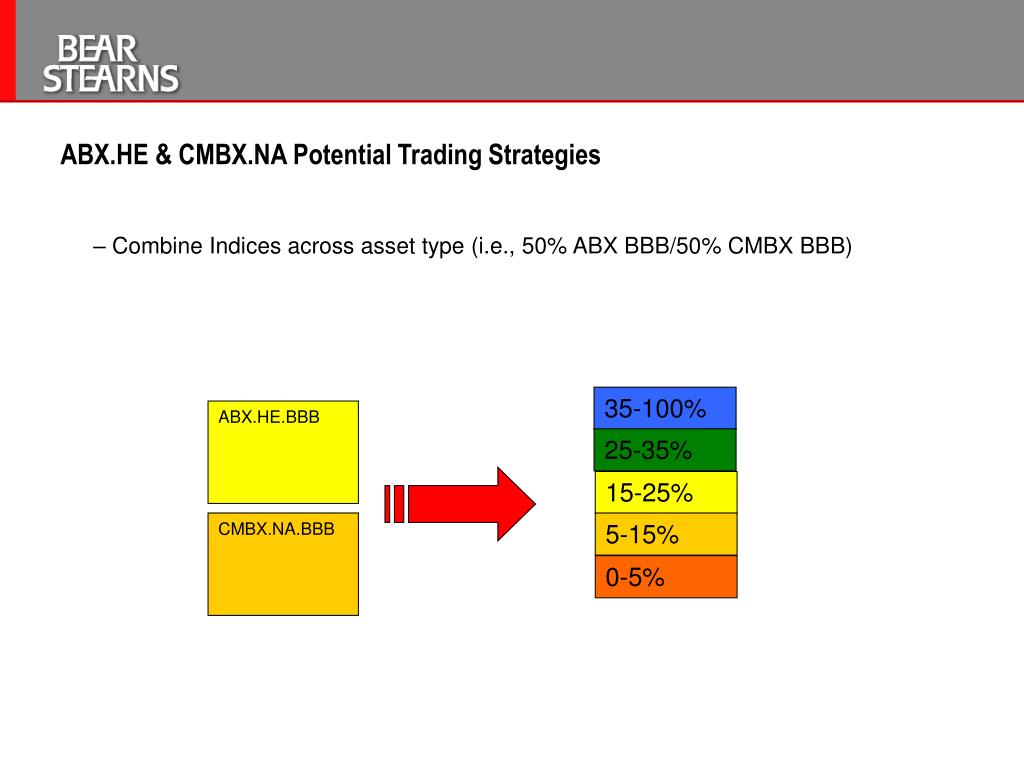 BEAR STEARNS

ABX.HE & CMBX.NA Potential Trading Strategies

– Combine Indices across asset type (i.e., 50% ABX BBB/50% CMBX BBB)

ABX.HE.BBB

CMBX.NA.BBB

35-100%

25-35%

15-25%

5-15%

0-5%